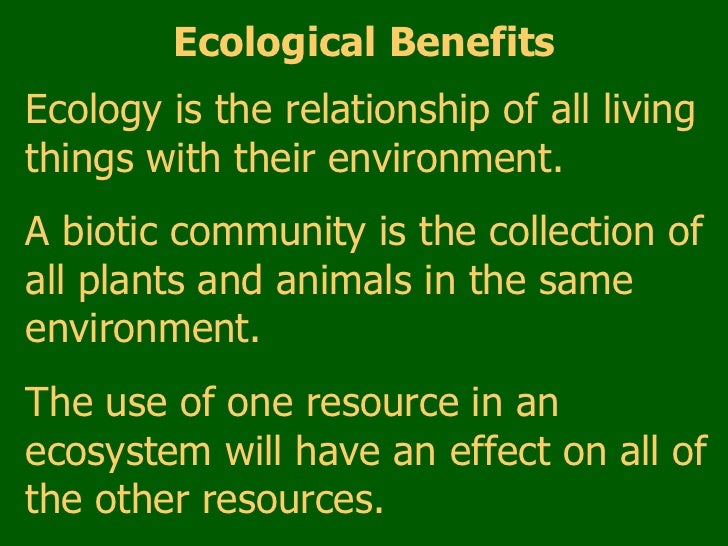 Ecological Benefits

Ecology is the relationship of all living things with their environment.

A biotic community is the collection of all plants and animals in the same environment.

The use of one resource in an ecosystem will have an effect on all of the other resources.